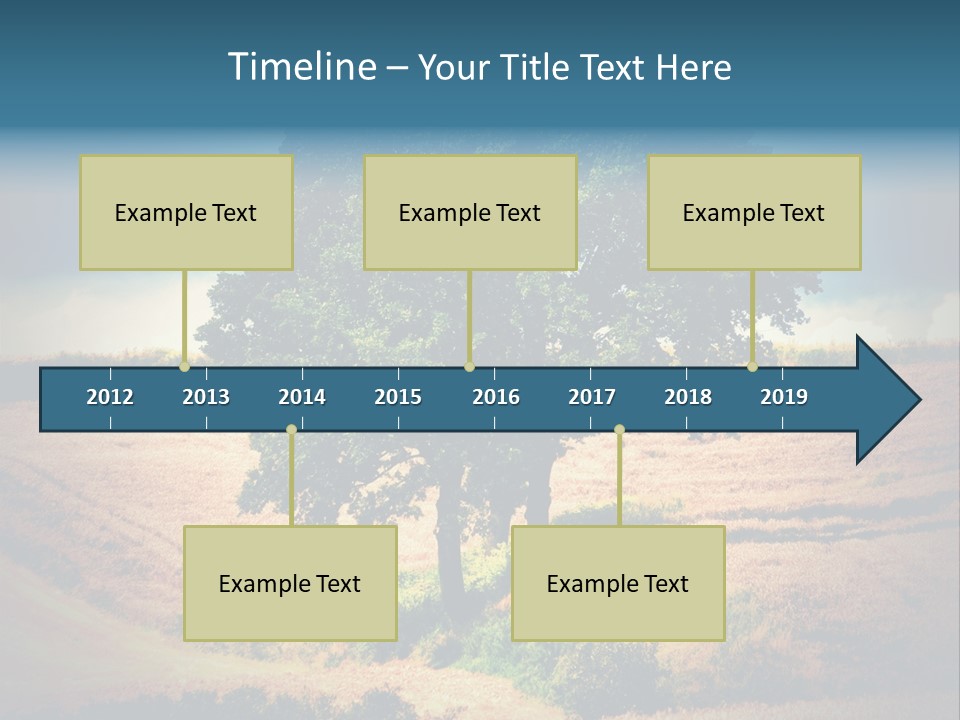 Timeline – Your Title Text Here

Example Text

Example Text

Example Text

2012 2013 2014 2015 2016 2017 2018 2019

Example Text

Example Text